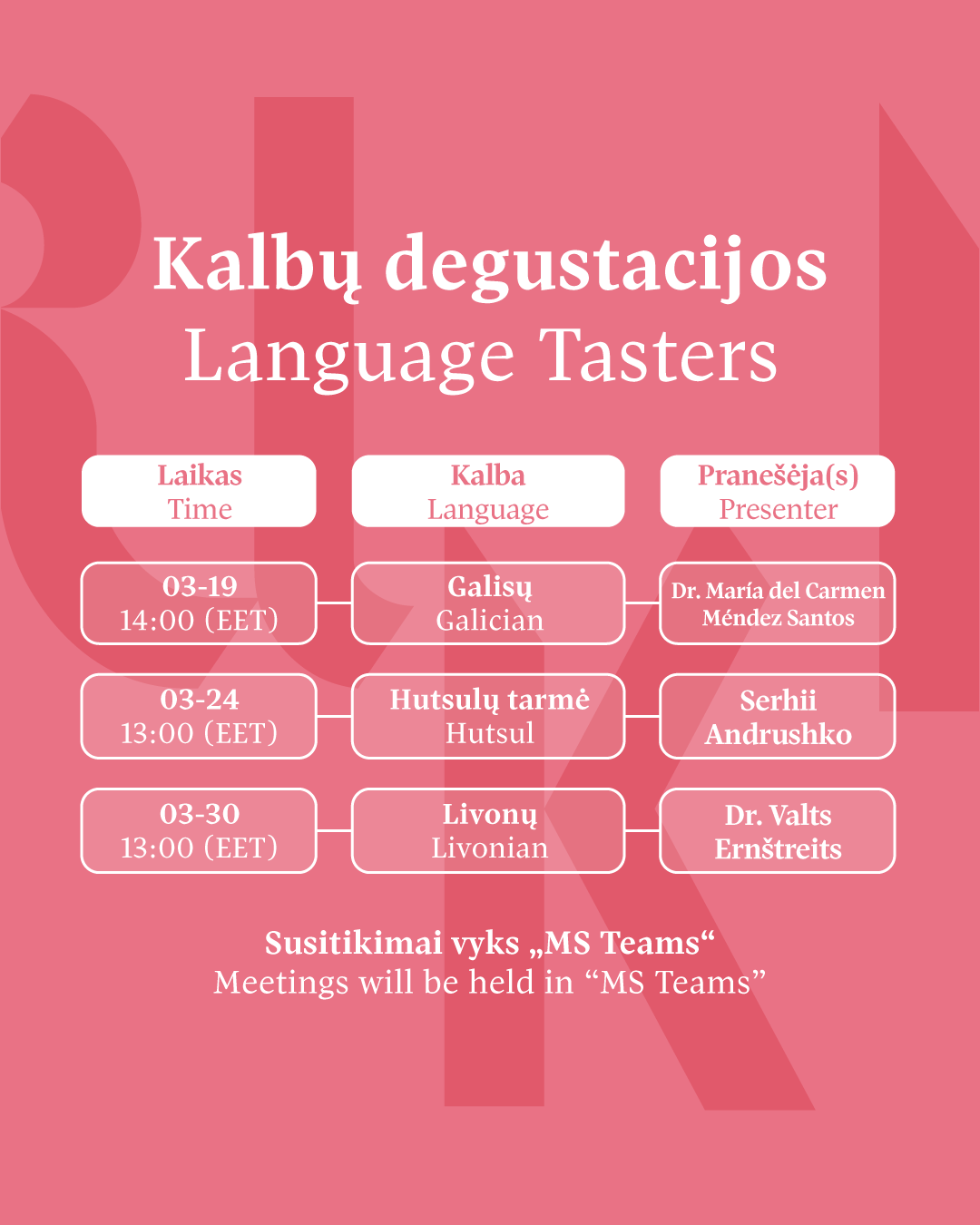 Kalbų degustacijos
Language Tasters

| Laikas Time | Kalba Language | Pranešėja(s) Presenter |
|---|---|---|
| 03-19 14:00 (EET) | Galisų Galician | Dr. María del Carmen Méndez Santos |
| 03-24 13:00 (EET) | Hutsulų tarmė Hutsul | Serhii Andrushko |
| 03-30 13:00 (EET) | Livonų Livonian | Dr. Valts Ernštreits |

Susitikimai vyks „MS Teams“
Meetings will be held in “MS Teams”